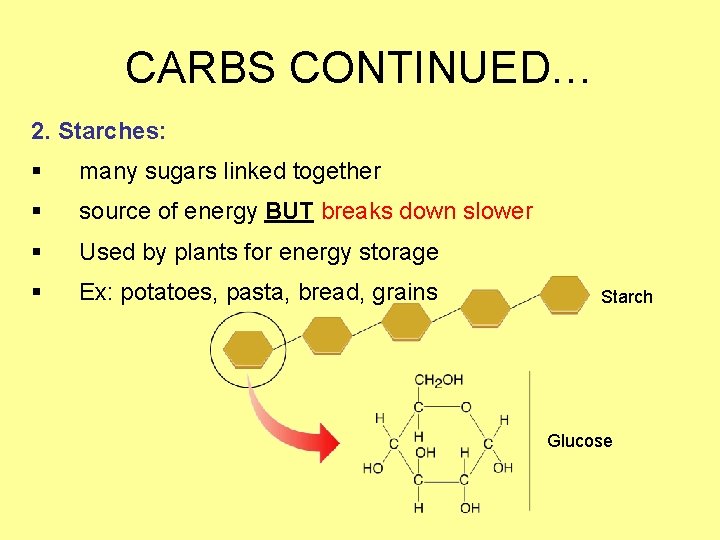 CARBS CONTINUED…

2. Starches:

▪ many sugars linked together

▪ source of energy BUT breaks down slower

▪ Used by plants for energy storage

▪ Ex: potatoes, pasta, bread, grains

Starch

$CH_2OH$
C
O
H
H
H
C
OH
H
C
HO
OH
C
C
H
OH

Glucose